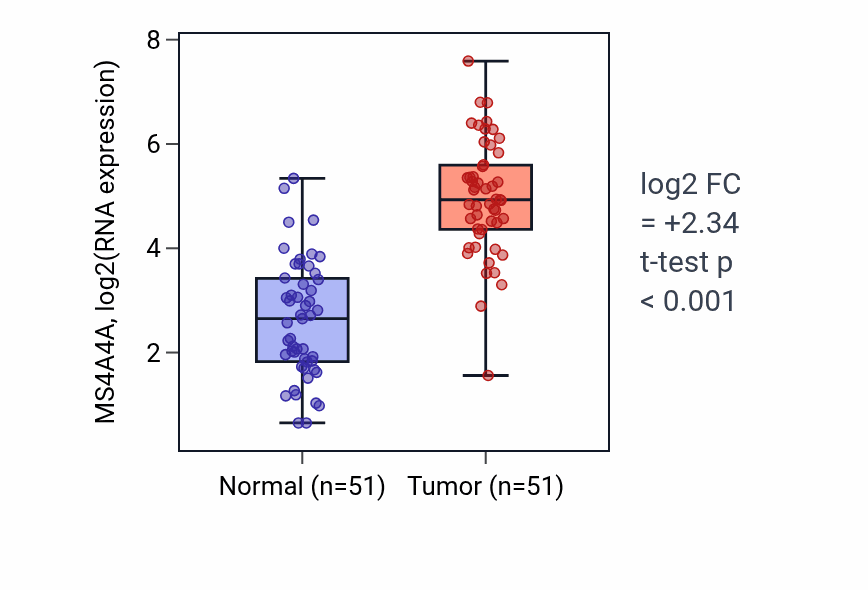 MS4A4A, log2(RNA expression)

8
6
4
2

Normal (n=51)
Tumor (n=51)

log2 FC
= +2.34
t-test p
< 0.001